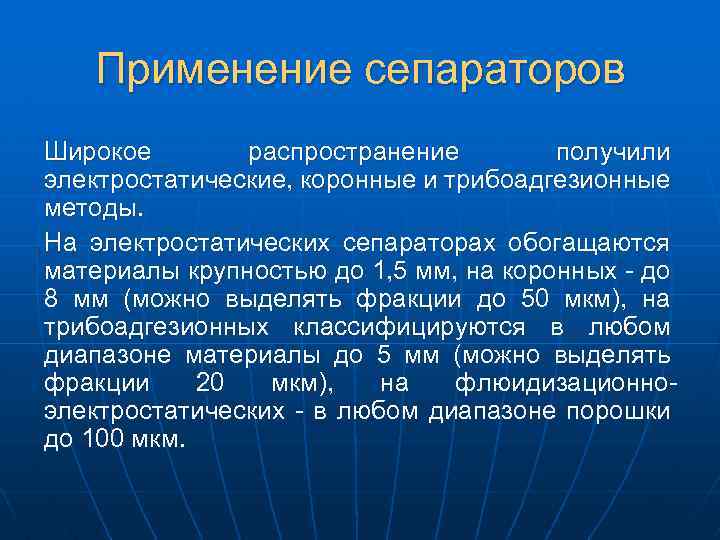 Применение сепараторов

Широкое распространение получили электростатические, коронные и трибоадгезионные методы.

На электростатических сепараторах обогащаются материалы крупностью до 1,5 мм, на коронных - до 8 мм (можно выделять фракции до 50 мкм), на трибоадгезионных классифицируются в любом диапазоне материалы до 5 мм (можно выделять фракции 20 мкм), на флюидизационно-электростатических - в любом диапазоне порошки до 100 мкм.